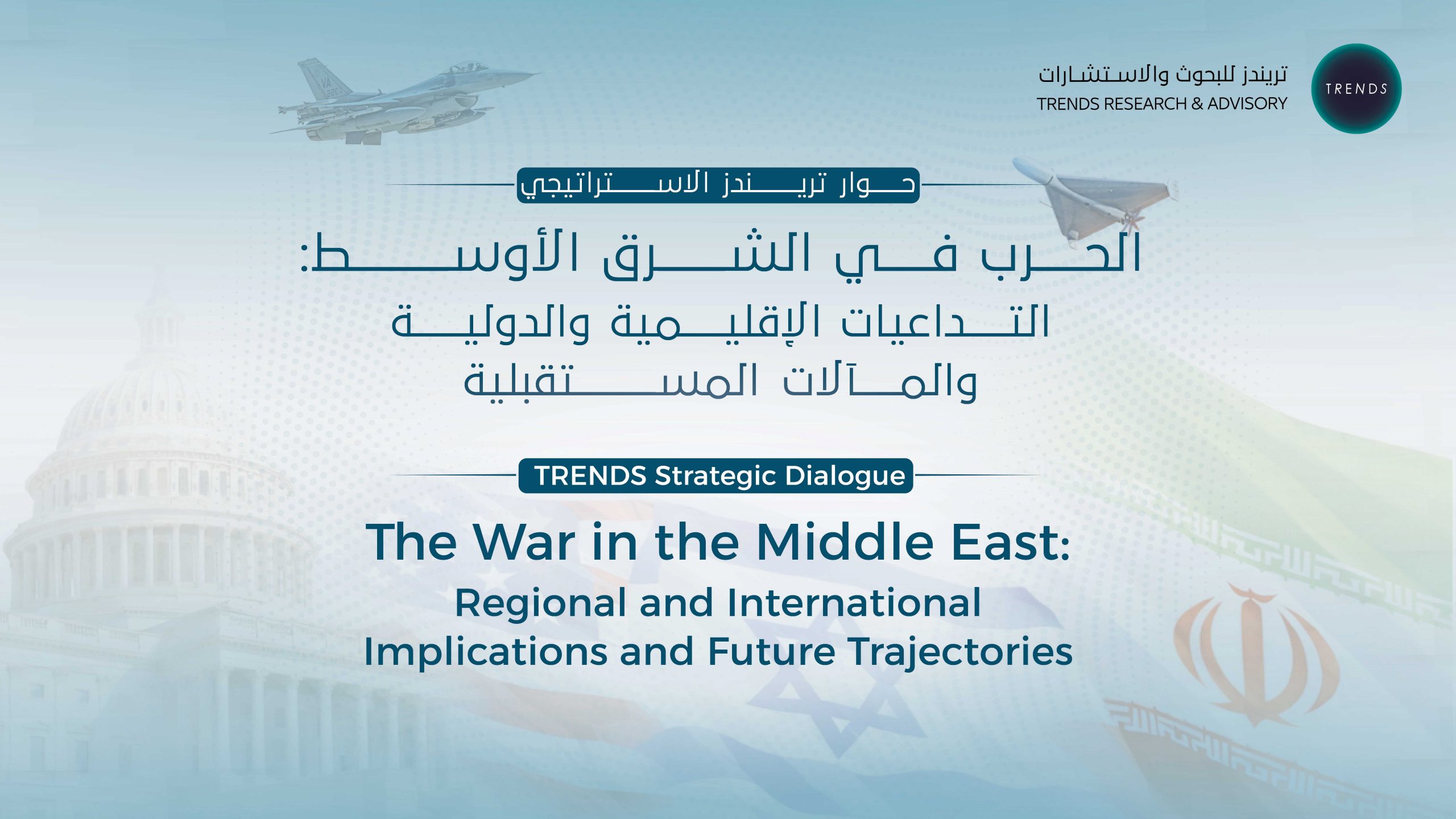 تريندز للبحوث والاستشارات
TRENDS RESEARCH & ADVISORY

TRENDS

حوار تريندز الاستراتيجي

الحرب في الشرق الأوسط:
التداعيات الإقليمية والدولية
والمآلات المستقبلية

TRENDS Strategic Dialogue

The War in the Middle East:
Regional and International Implications and Future Trajectories